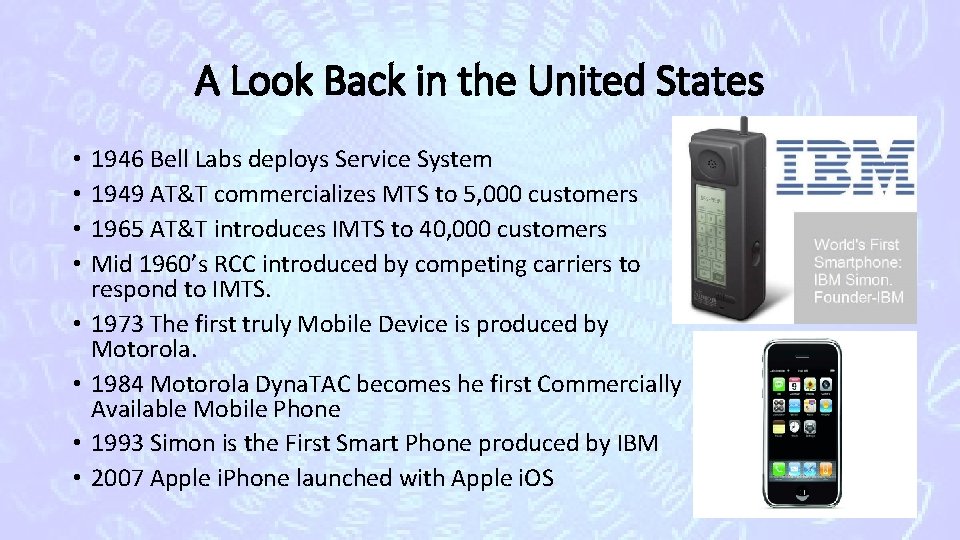 A Look Back in the United States

• 1946 Bell Labs deploys Service System
• 1949 AT&T commercializes MTS to 5,000 customers
• 1965 AT&T introduces IMTS to 40,000 customers
• Mid 1960's RCC introduced by competing carriers to respond to IMTS.
• 1973 The first truly Mobile Device is produced by Motorola.
• 1984 Motorola DynaTAC becomes he first Commercially Available Mobile Phone
• 1993 Simon is the First Smart Phone produced by IBM
• 2007 Apple iPhone launched with Apple iOS

IBM

World's First Smartphone: IBM Simon. Founder-IBM